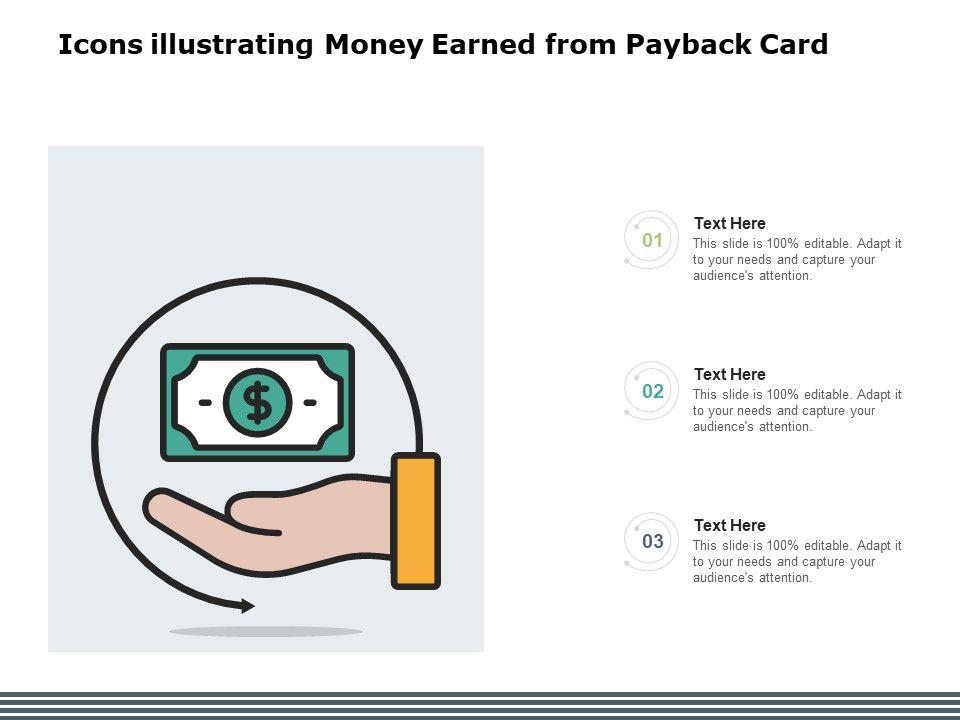 Icons illustrating Money Earned from Payback Card

$

01
Text Here
This slide is 100% editable. Adapt it to your needs and capture your audience's attention.

02
Text Here
This slide is 100% editable. Adapt it to your needs and capture your audience's attention.

03
Text Here
This slide is 100% editable. Adapt it to your needs and capture your audience's attention.